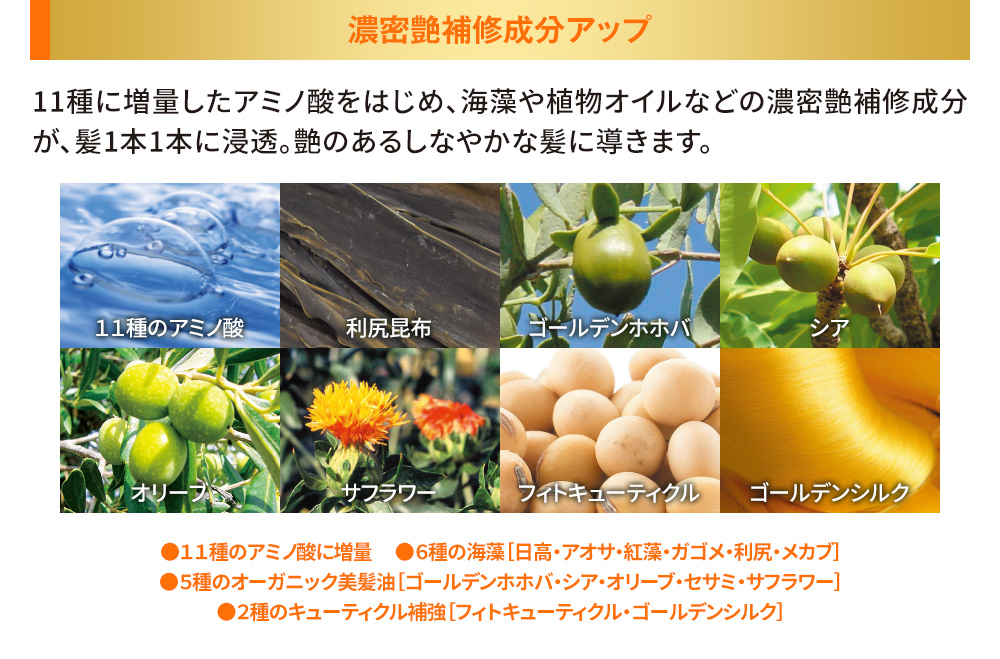 濃密艶補修成分アップ

11種に増量したアミノ酸をはじめ、海藻や植物オイルなどの濃密艶補修成分が、髪1本1本に浸透。艶のあるしなやかな髪に導きます。

11種のアミノ酸
利尻昆布
ゴールデンホホバ
シア
オリーブ
サフラワー
フィトキューティクル
ゴールデンシルク

●11種のアミノ酸に増量　●6種の海藻[日高・アオサ・紅藻・ガゴメ・利尻・メカブ]
●5種のオーガニック美髪油[ゴールデンホホバ・シア・オリーブ・セサミ・サフラワー]
●2種のキューティクル補強[フィトキューティクル・ゴールデンシルク]